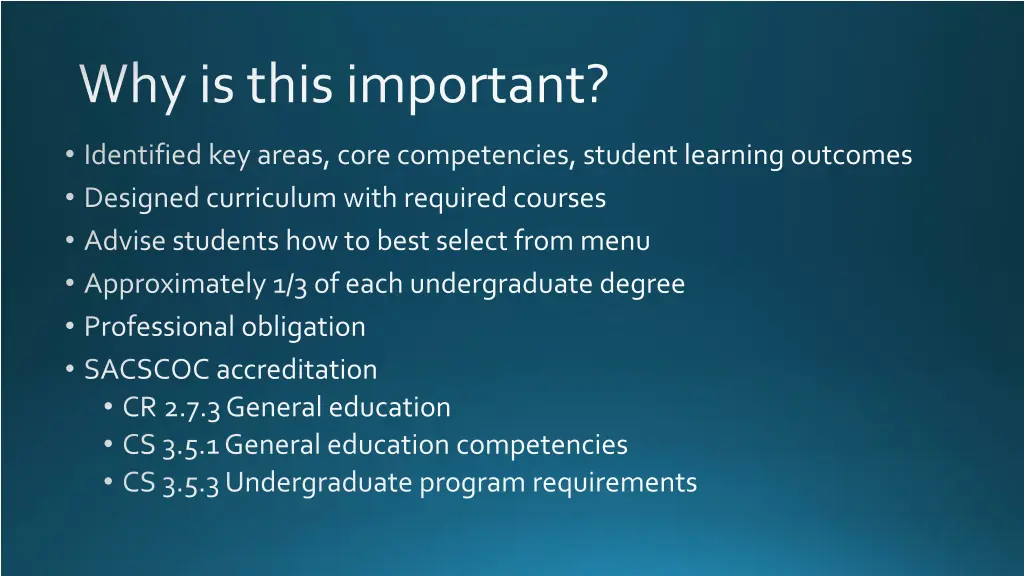 Why is this important?

• Identified key areas, core competencies, student learning outcomes
• Designed curriculum with required courses
• Advise students how to best select from menu
• Approximately 1/3 of each undergraduate degree
• Professional obligation
• SACSCOC accreditation
  • CR 2.7.3 General education
  • CS 3.5.1 General education competencies
  • CS 3.5.3 Undergraduate program requirements